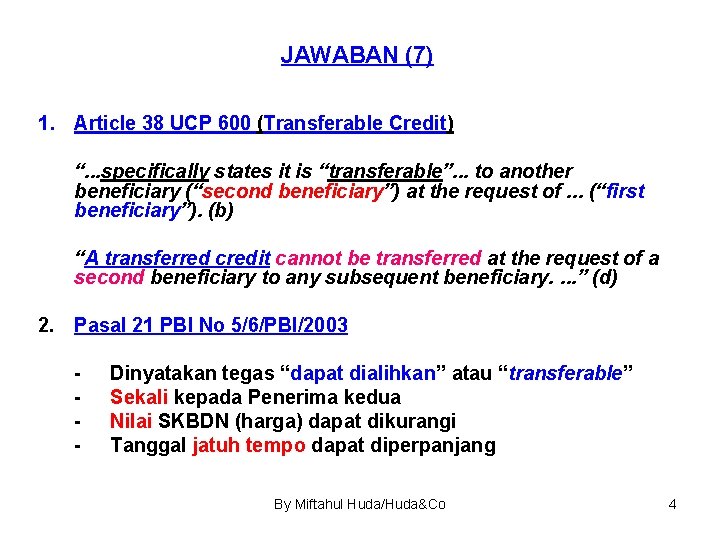 JAWABAN (7)

1. Article 38 UCP 600 (Transferable Credit)

"...specifically states it is "transferable"... to another beneficiary ("second beneficiary") at the request of ... ("first beneficiary"). (b)

"A transferred credit cannot be transferred at the request of a second beneficiary to any subsequent beneficiary. ..." (d)

2. Pasal 21 PBI No 5/6/PBI/2003

- Dinyatakan tegas "dapat dialihkan" atau "transferable"
- Sekali kepada Penerima kedua
- Nilai SKBDN (harga) dapat dikurangi
- Tanggal jatuh tempo dapat diperpanjang

By Miftahul Huda/Huda&Co

4